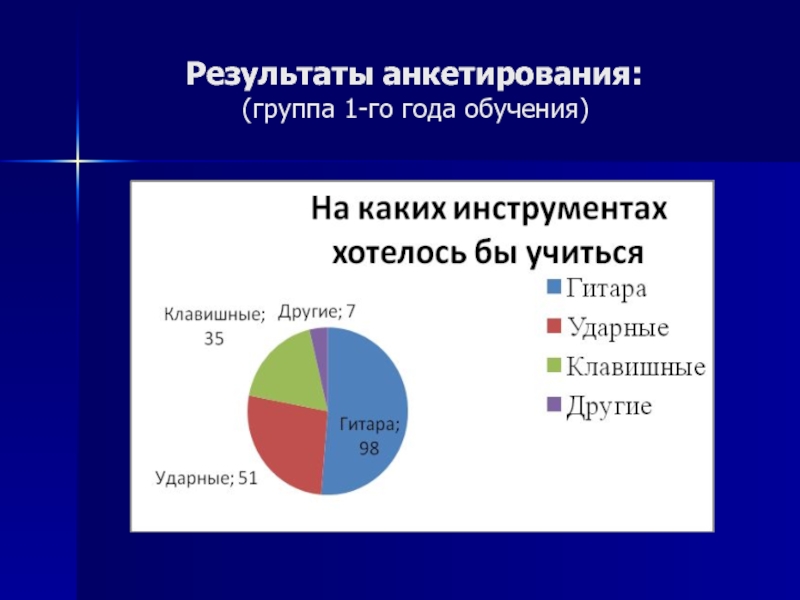 Результаты анкетирования:
(группа 1-го года обучения)

На каких инструментах хотелось бы учиться

Клавишные; 35
Другие; 7
Гитара; 98
Ударные; 51

Гитара
Ударные
Клавишные
Другие